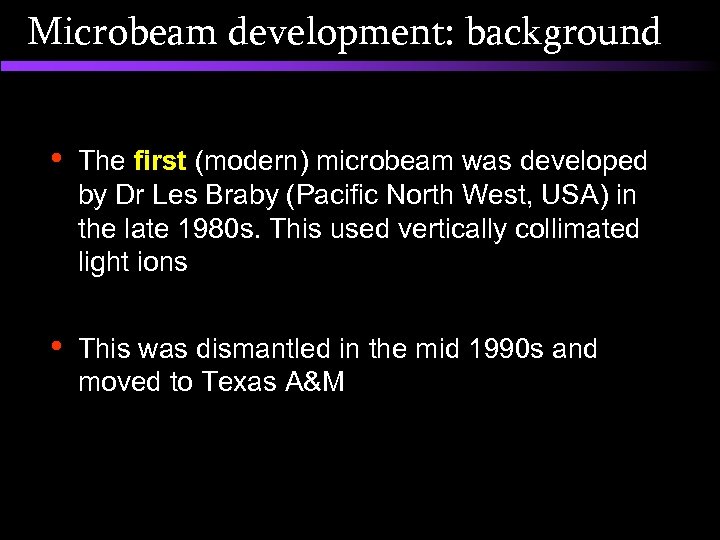 Microbeam development: background

• The first (modern) microbeam was developed by Dr Les Braby (Pacific North West, USA) in the late 1980s. This used vertically collimated light ions

• This was dismantled in the mid 1990s and moved to Texas A&M